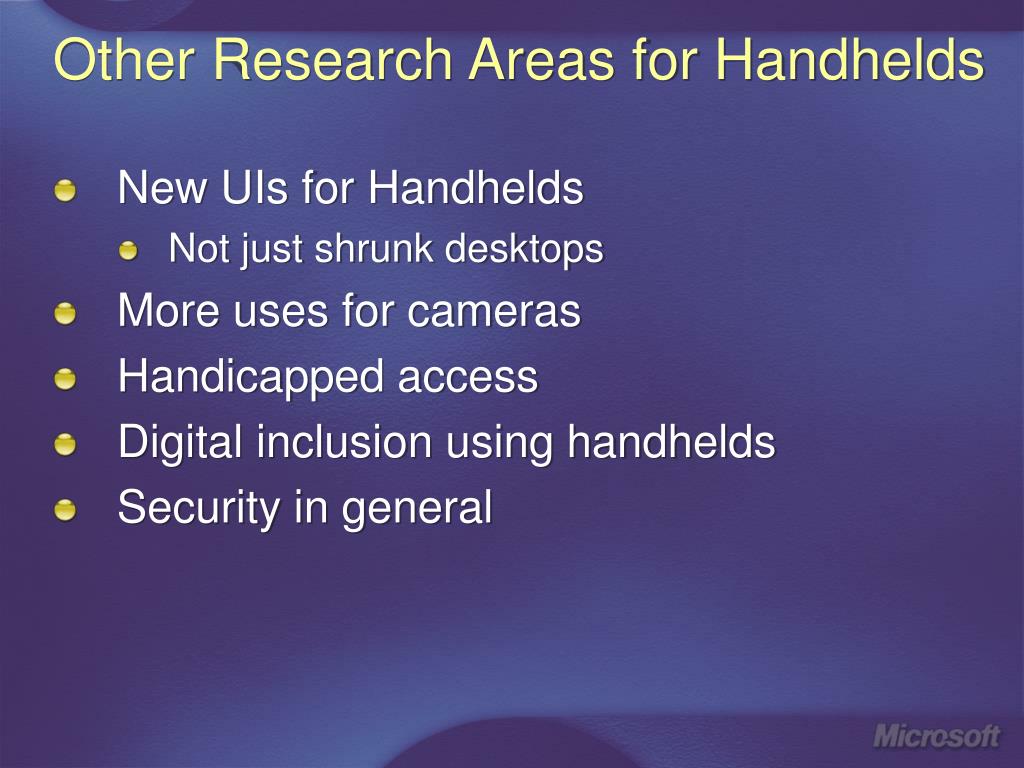 Other Research Areas for Handhelds

New UIs for Handhelds

Not just shrunk desktops

More uses for cameras

Handicapped access

Digital inclusion using handhelds

Security in general

Microsoft